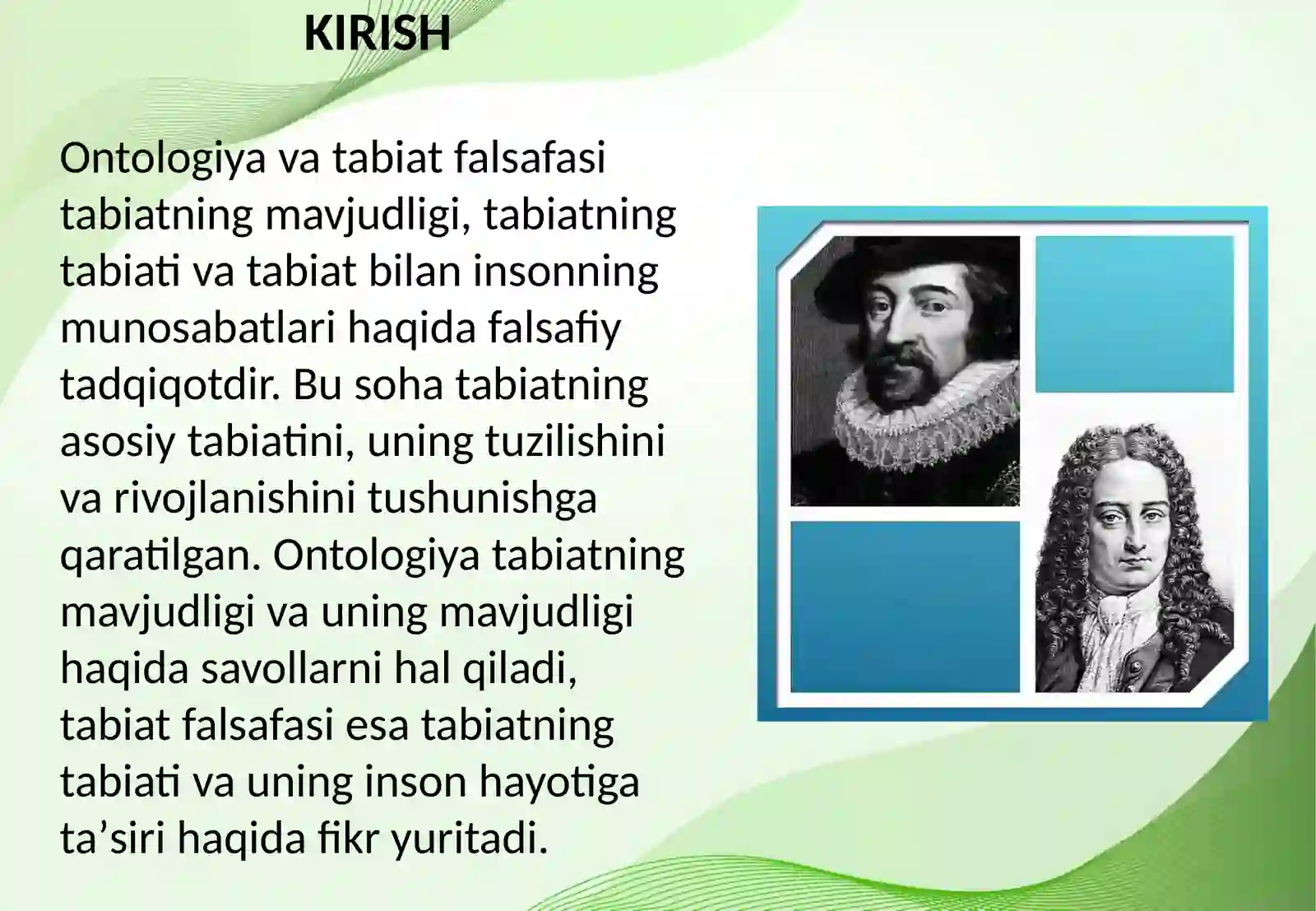 KIRISH

Ontologiya va tabiat falsafasi tabiatning mavjudligi, tabiatning tabiati va tabiat bilan insonning munosabatlari haqida falsafiy tadqiqotdir. Bu soha tabiatning asosiy tabiatini, uning tuzilishini va rivojlanishini tushunishga qaratilgan. Ontologiya tabiatning mavjudligi va uning mavjudligi haqida savollarni hal qiladi, tabiat falsafasi esa tabiatning tabiati va uning inson hayotiga ta’siri haqida fikr yuritadi.